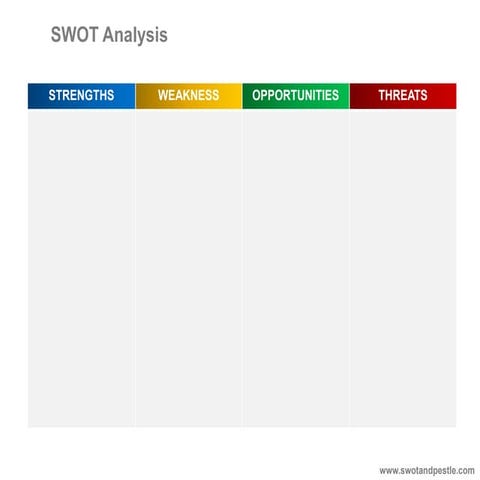 SWOT Analysis

| STRENGTHS | WEAKNESS | OPPORTUNITIES | THREATS |
|---|---|---|---|
| | | | |

www.swotandpestle.com